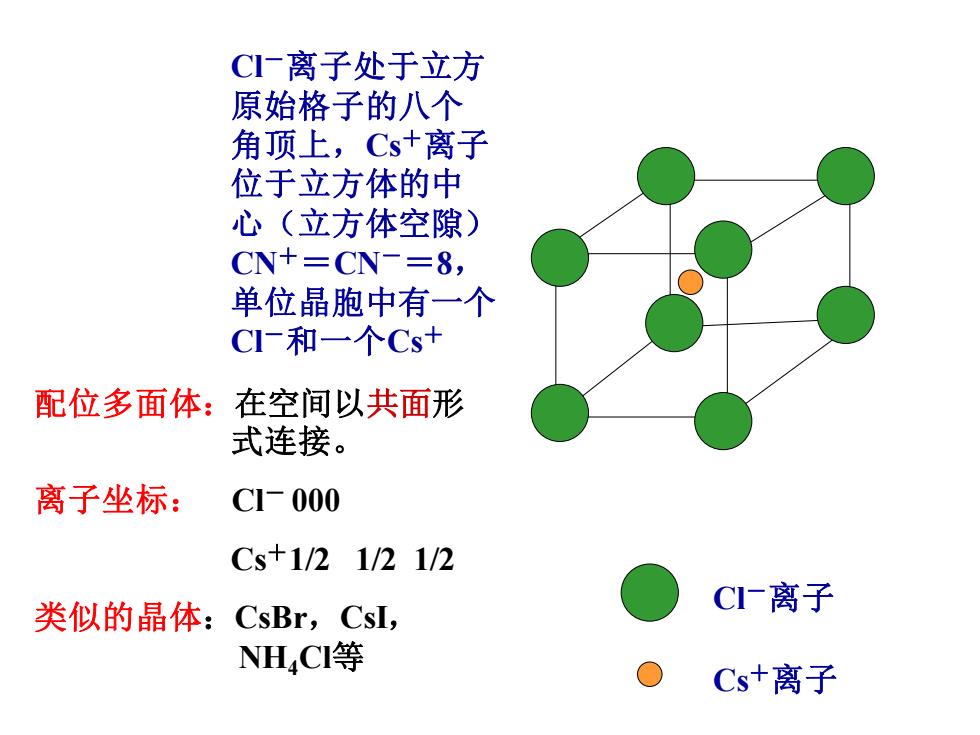 $Cl^-$离子处于立方原始格子的八个角顶上，$Cs^+$离子位于立方体的中心（立方体空隙）$CN^+=CN^-=8$，单位晶胞中有一个$Cl^-$和一个$Cs^+$

配位多面体：在空间以共面形式连接。

离子坐标： $Cl^-$ 000

$Cs^+$1/2 1/2 1/2

类似的晶体：CsBr，CsI，$NH_4Cl$等

$Cl^-$离子

$Cs^+$离子